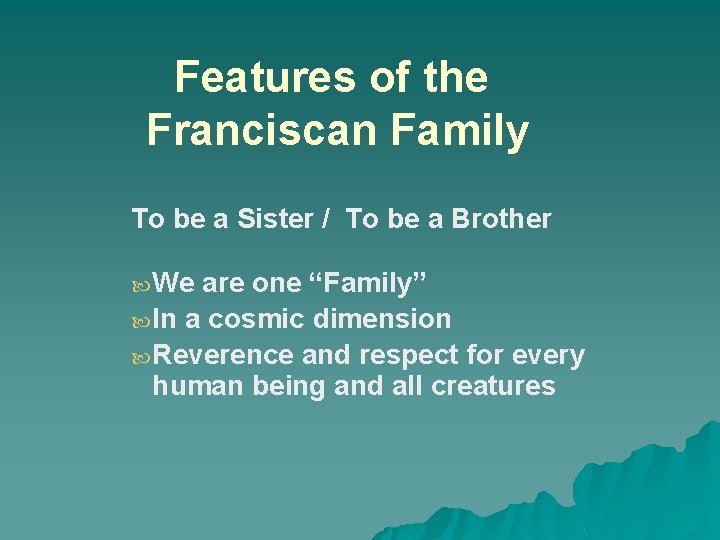 Features of the Franciscan Family

To be a Sister / To be a Brother

We are one “Family”
In a cosmic dimension
Reverence and respect for every human being and all creatures